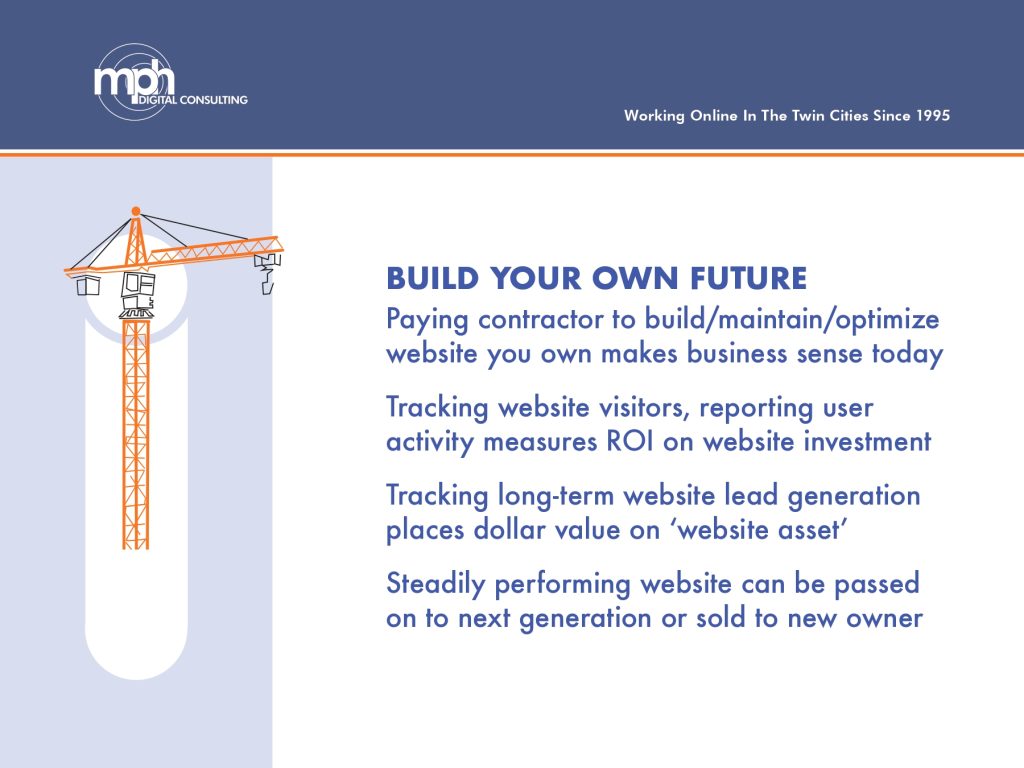 mph DIGITAL CONSULTING

Working Online In The Twin Cities Since 1995

BUILD YOUR OWN FUTURE

Paying contractor to build/maintain/optimize website you own makes business sense today

Tracking website visitors, reporting user activity measures ROI on website investment

Tracking long-term website lead generation places dollar value on ‘website asset’

Steadily performing website can be passed on to next generation or sold to new owner